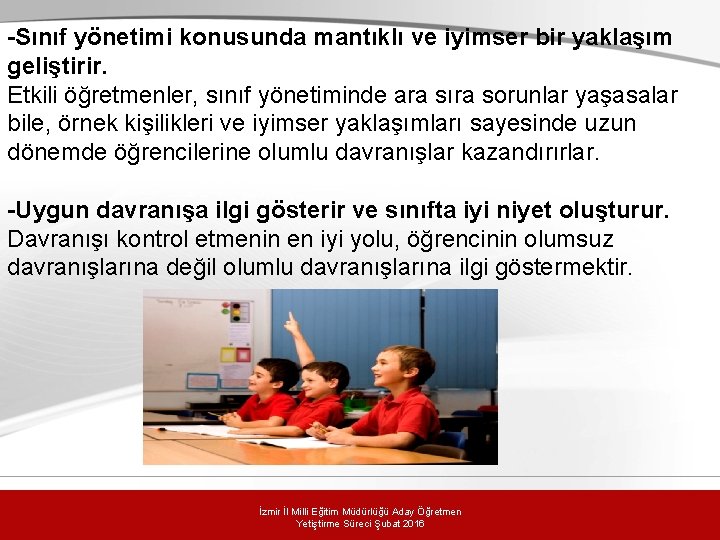 -Sınıf yönetimi konusunda mantıklı ve iyimser bir yaklaşım geliştirir.
Etkili öğretmenler, sınıf yönetiminde ara sıra sorunlar yaşasalar bile, örnek kişilikleri ve iyimser yaklaşımları sayesinde uzun dönemde öğrencilerine olumlu davranışlar kazandırırlar.

-Uygun davranışa ilgi gösterir ve sınıfta iyi niyet oluşturur.
Davranışı kontrol etmenin en iyi yolu, öğrencinin olumsuz davranışlarına değil olumlu davranışlarına ilgi göstermektir.

İzmir İl Milli Eğitim Müdürlüğü Aday Öğretmen Yetiştirme Süreci Şubat 2016